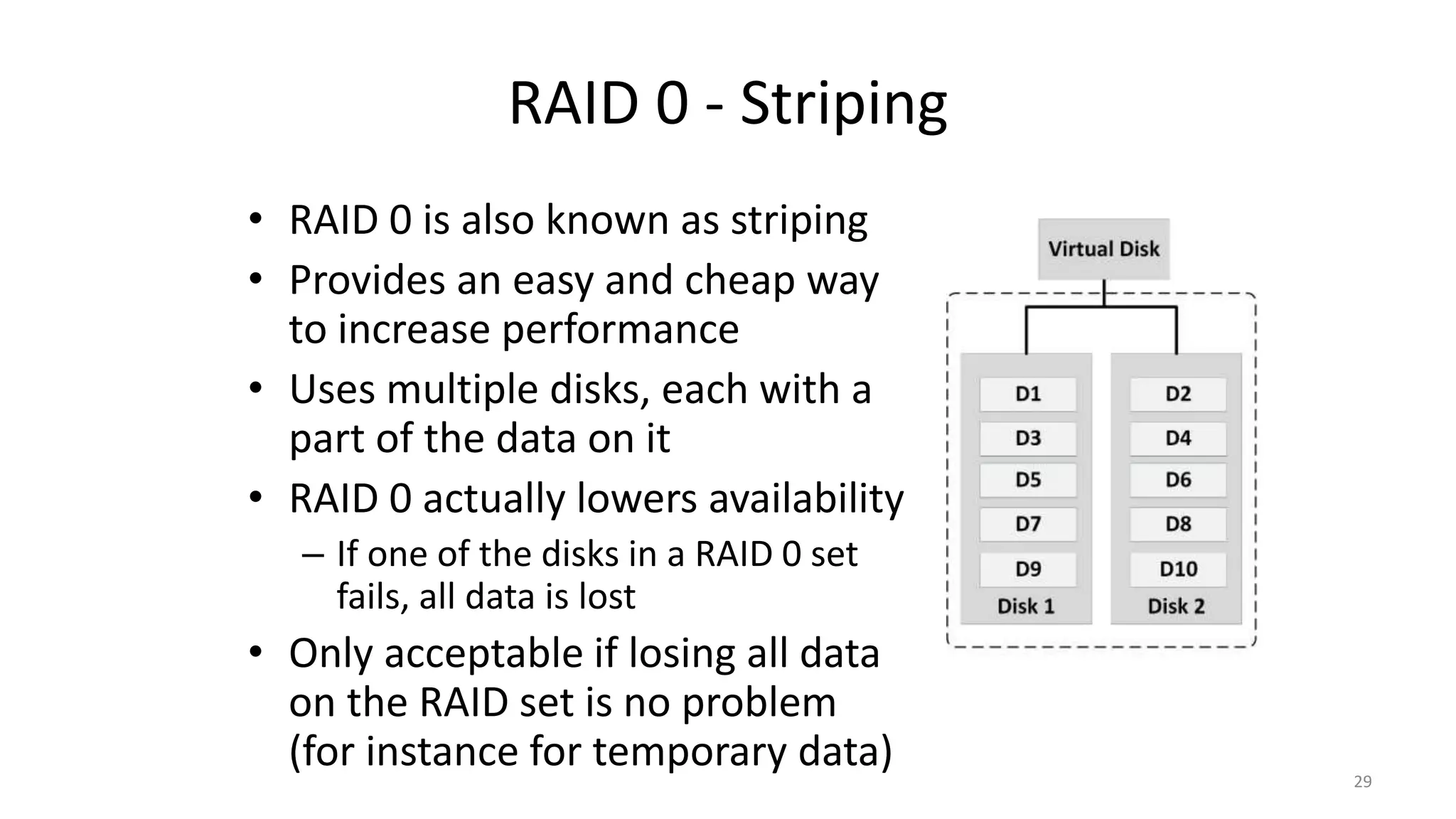 RAID 0 - Striping

• RAID 0 is also known as striping
• Provides an easy and cheap way to increase performance
• Uses multiple disks, each with a part of the data on it
• RAID 0 actually lowers availability
– If one of the disks in a RAID 0 set fails, all data is lost
• Only acceptable if losing all data on the RAID set is no problem (for instance for temporary data)

Virtual Disk

D1
D3
D5
D7
D9
Disk 1

D2
D4
D6
D8
D10
Disk 2

29